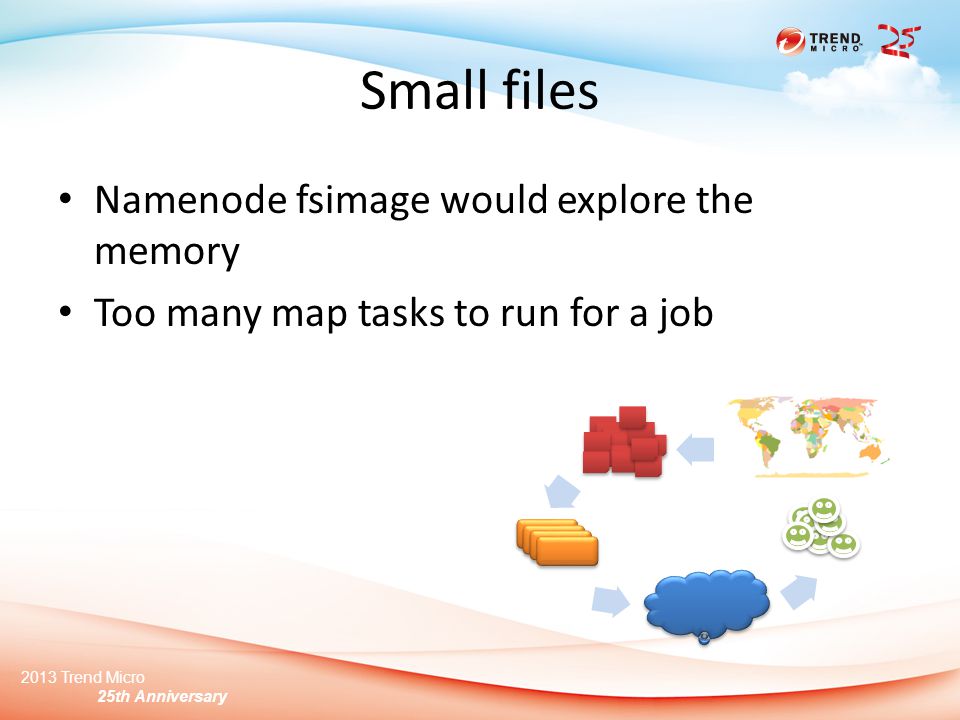 TREND MICRO 25

Small files

• Namenode fsimage would explore the memory
• Too many map tasks to run for a job

2013 Trend Micro
25th Anniversary